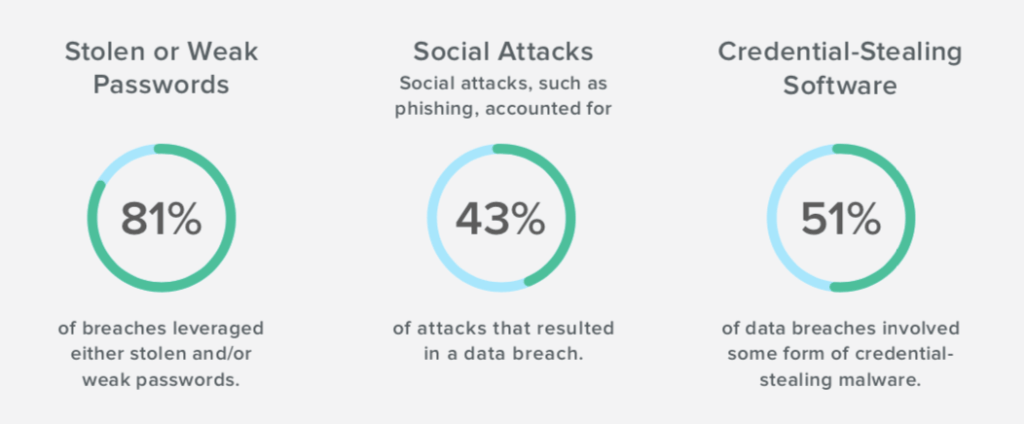 Stolen or Weak Passwords

81%

of breaches leveraged either stolen and/or weak passwords.

Social Attacks

Social attacks, such as phishing, accounted for

43%

of attacks that resulted in a data breach.

Credential-Stealing Software

51%

of data breaches involved some form of credential-stealing malware.